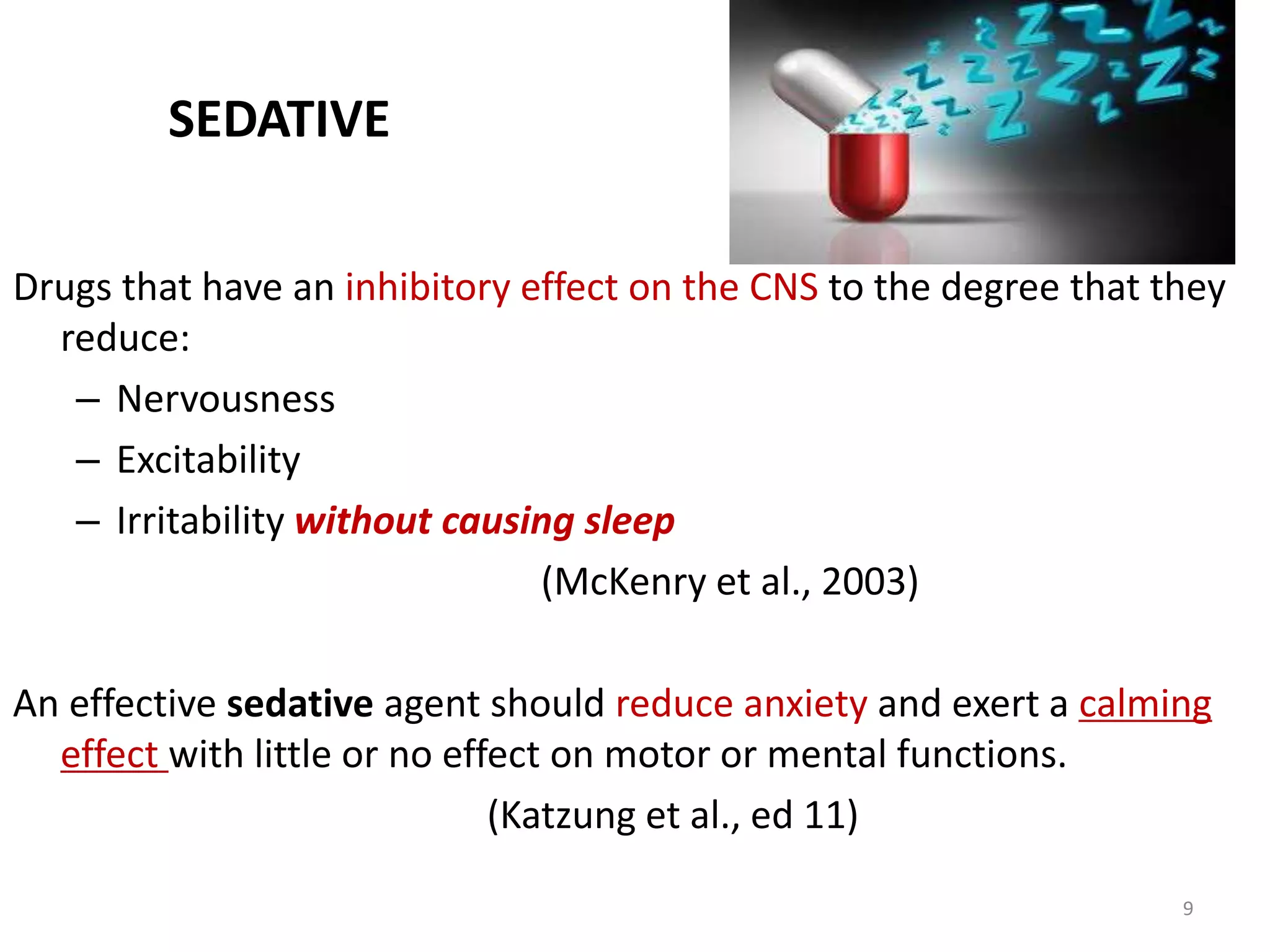 SEDATIVE

Drugs that have an inhibitory effect on the CNS to the degree that they reduce:

– Nervousness
– Excitability
– Irritability without causing sleep

(McKenry et al., 2003)

An effective sedative agent should reduce anxiety and exert a calming effect with little or no effect on motor or mental functions.

(Katzung et al., ed 11)

9